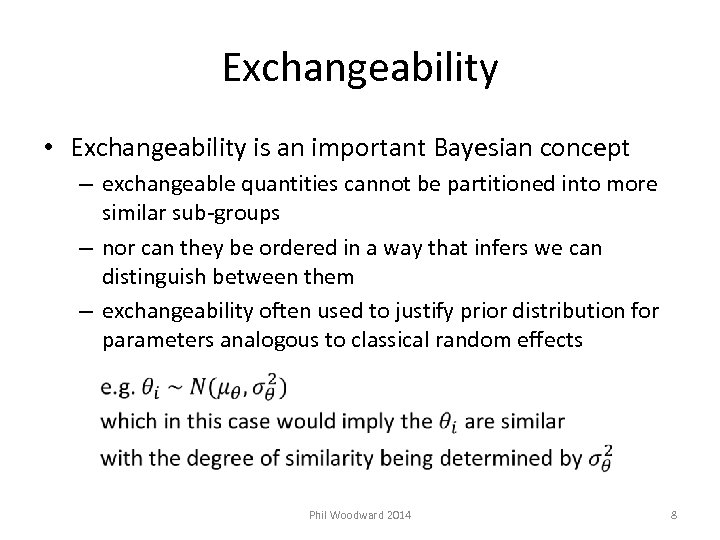 Exchangeability

• Exchangeability is an important Bayesian concept
– exchangeable quantities cannot be partitioned into more similar sub-groups
– nor can they be ordered in a way that infers we can distinguish between them
– exchangeability often used to justify prior distribution for parameters analogous to classical random effects

e.g. $\theta_i \sim N(\mu_\theta, \sigma_\theta^2)$
which in this case would imply the $\theta_i$ are similar
with the degree of similarity being determined by $\sigma_\theta^2$

Phil Woodward 2014

8